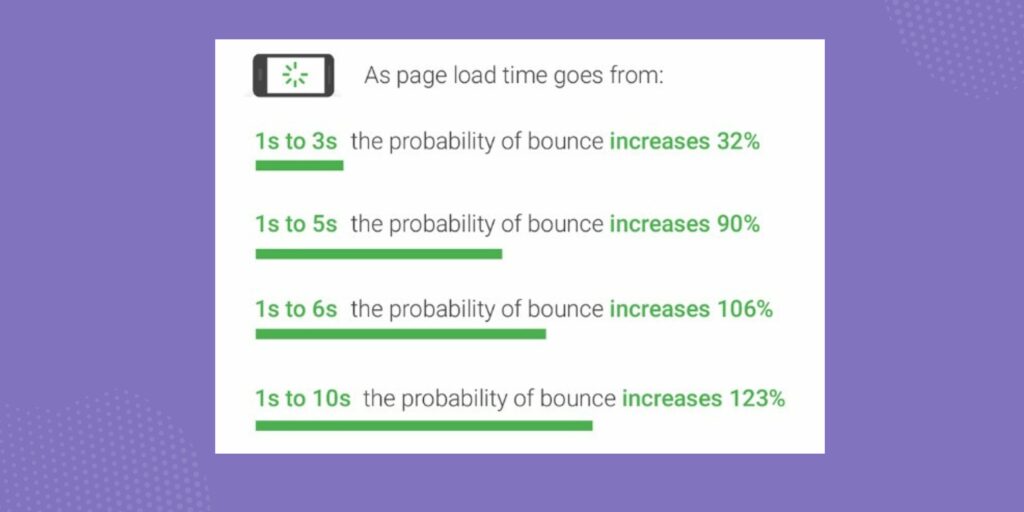 As page load time goes from:

1s to 3s the probability of bounce increases 32%

1s to 5s the probability of bounce increases 90%

1s to 6s the probability of bounce increases 106%

1s to 10s the probability of bounce increases 123%